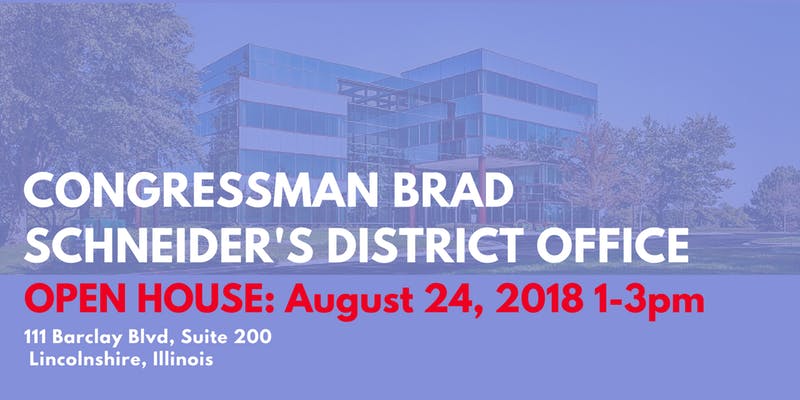 CONGRESSMAN BRAD SCHNEIDER'S DISTRICT OFFICE

OPEN HOUSE: August 24, 2018 1-3pm

111 Barclay Blvd, Suite 200
Lincolnshire, Illinois